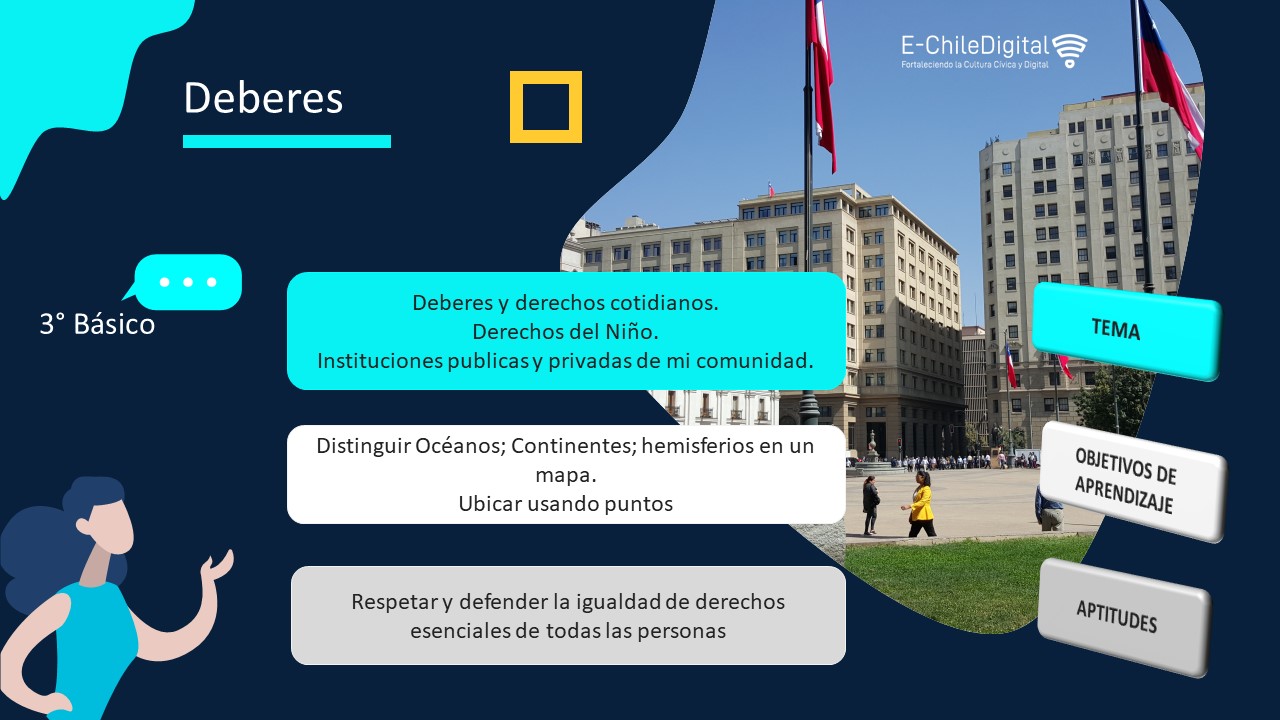 Deberes

E-ChileDigital
Fortaleciendo la Cultura Cívica y Digital

3° Básico

Deberes y derechos cotidianos.
Derechos del Niño.
Instituciones publicas y privadas de mi comunidad.

TEMA

Distinguir Océanos; Continentes; hemisferios en un mapa.
Ubicar usando puntos

OBJETIVOS DE APRENDIZAJE

Respetar y defender la igualdad de derechos esenciales de todas las personas

APTITUDES